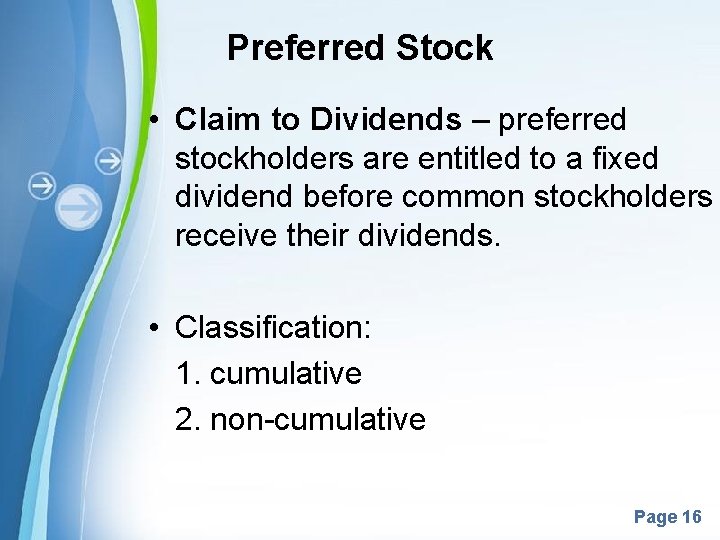 Preferred Stock

• Claim to Dividends – preferred stockholders are entitled to a fixed dividend before common stockholders receive their dividends.

• Classification:
1. cumulative
2. non-cumulative

Page 16